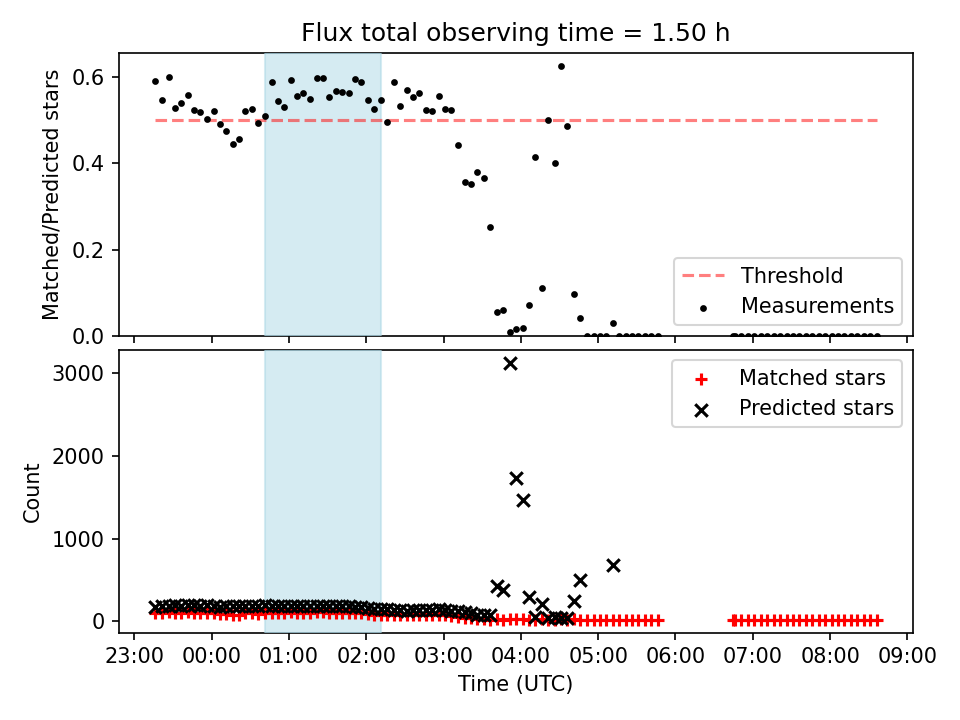 Flux total observing time = 1.50 h

Matched/Predicted stars

0.6
0.4
0.2
0.0

Threshold
Measurements

Count

3000
2000
1000
0

Matched stars
Predicted stars

23:00 00:00 01:00 02:00 03:00 04:00 05:00 06:00 07:00 08:00 09:00

Time (UTC)